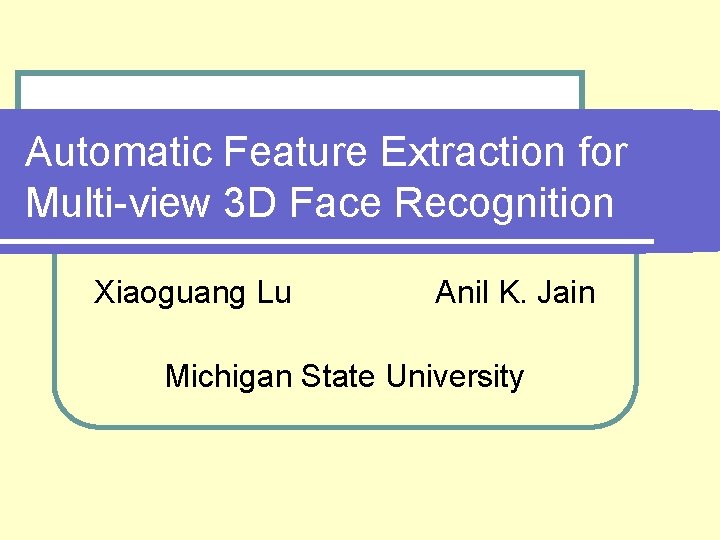 Automatic Feature Extraction for Multi-view 3D Face Recognition

Xiaoguang Lu

Anil K. Jain

Michigan State University